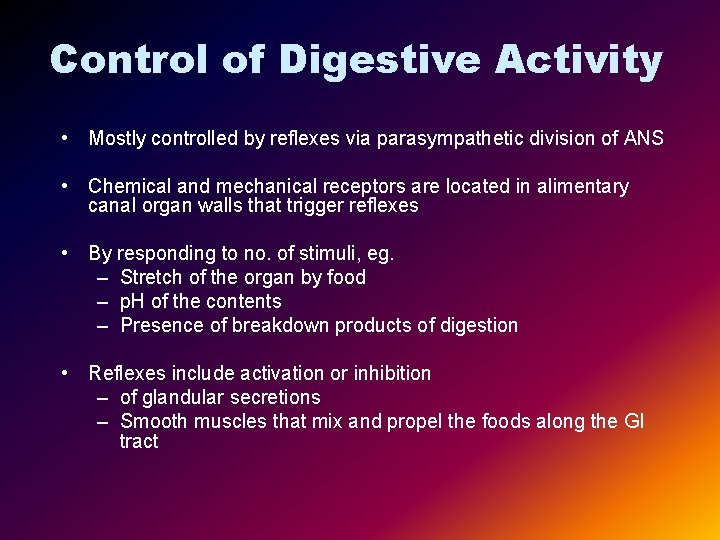 Control of Digestive Activity

• Mostly controlled by reflexes via parasympathetic division of ANS

• Chemical and mechanical receptors are located in alimentary canal organ walls that trigger reflexes

• By responding to no. of stimuli, eg.
– Stretch of the organ by food
– pH of the contents
– Presence of breakdown products of digestion

• Reflexes include activation or inhibition
– of glandular secretions
– Smooth muscles that mix and propel the foods along the GI tract